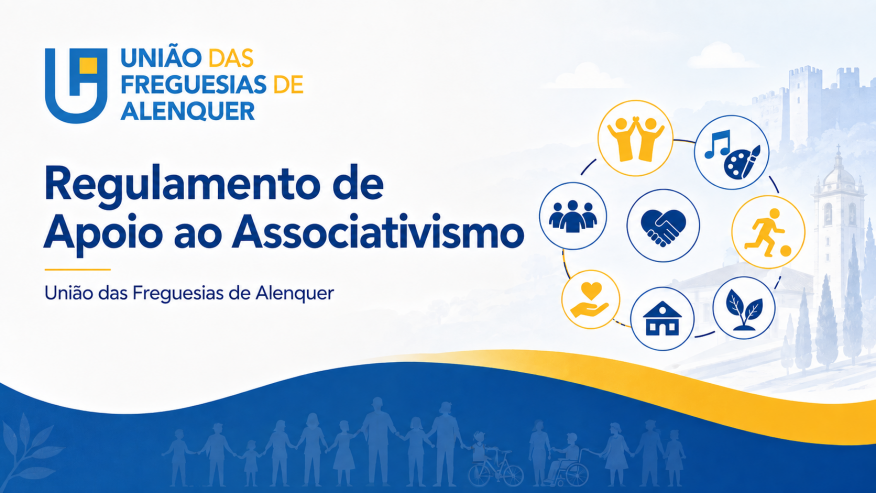 UNIÃO DAS FREGUESIAS DE ALENQUER

Regulamento de Apoio ao Associativismo

União das Freguesias de Alenquer